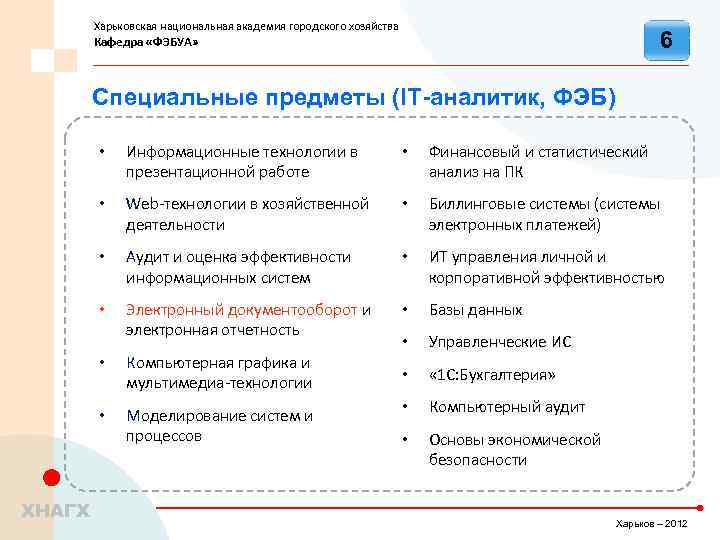 Харьковская национальная академия городского хозяйства
Кафедра «ФЭБУА»

6

Специальные предметы (IT-аналитик, ФЭБ)

• Информационные технологии в презентационной работе
• Web-технологии в хозяйственной деятельности
• Аудит и оценка эффективности информационных систем
• Электронный документооборот и электронная отчетность
• Компьютерная графика и мультимедиа-технологии
• Моделирование систем и процессов

• Финансовый и статистический анализ на ПК
• Биллинговые системы (системы электронных платежей)
• ИТ управления личной и корпоративной эффективностью
• Базы данных
• Управленческие ИС
• «1С:Бухгалтерия»
• Компьютерный аудит
• Основы экономической безопасности

ХНАГХ

Харьков – 2012